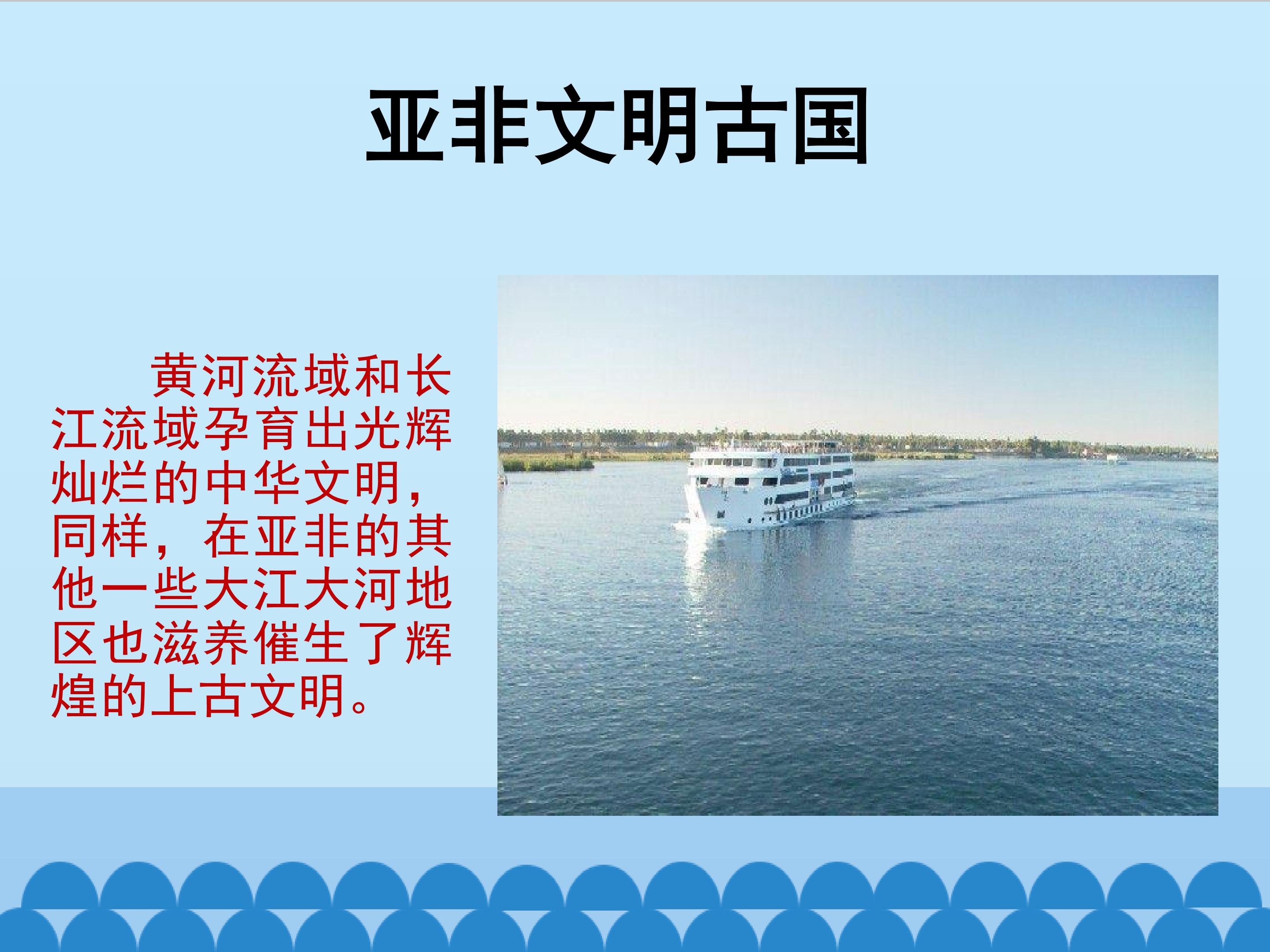 亚非文明古国

黄河流域和长江流域孕育出光辉灿烂的中华文明，同样，在亚非的其他一些大江大河地区也滋养催生了辉煌的上古文明。